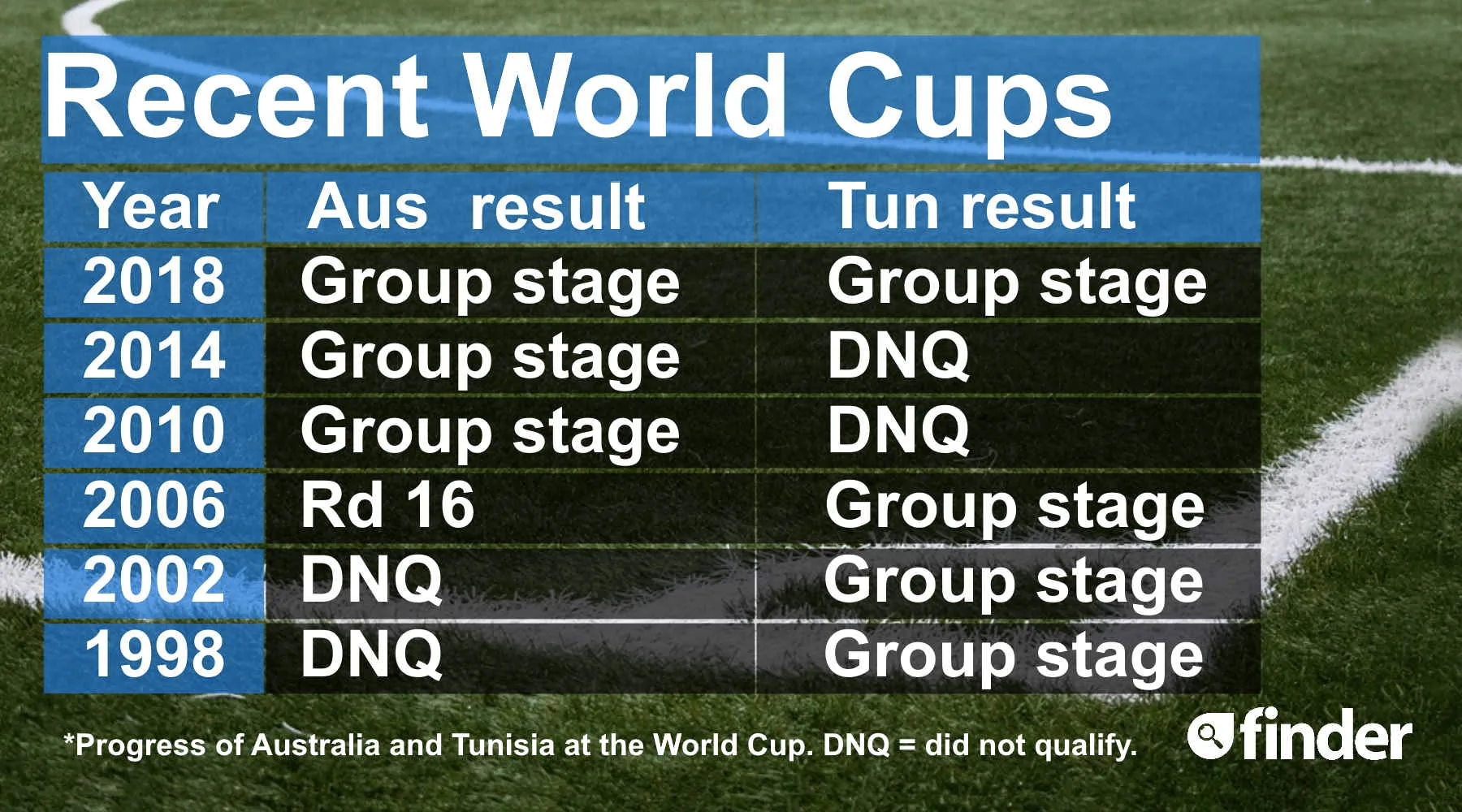 Recent World Cups

| Year | Aus result | Tun result |
|---|---|---|
| 2018 | Group stage | Group stage |
| 2014 | Group stage | DNQ |
| 2010 | Group stage | DNQ |
| 2006 | Rd 16 | Group stage |
| 2002 | DNQ | Group stage |
| 1998 | DNQ | Group stage |

*Progress of Australia and Tunisia at the World Cup. DNQ = did not qualify.

finder